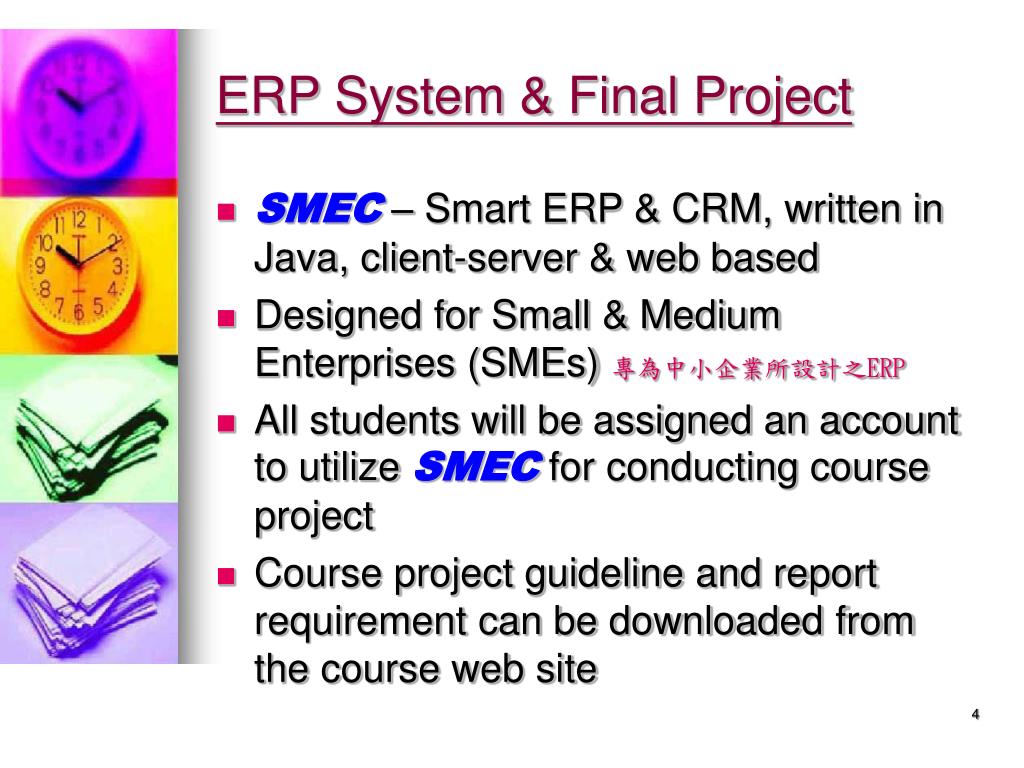 ERP System & Final Project

SMEC – Smart ERP & CRM, written in Java, client-server & web based

Designed for Small & Medium Enterprises (SMEs) 專為中小企業所設計之ERP

All students will be assigned an account to utilize SMEC for conducting course project

Course project guideline and report requirement can be downloaded from the course web site

4